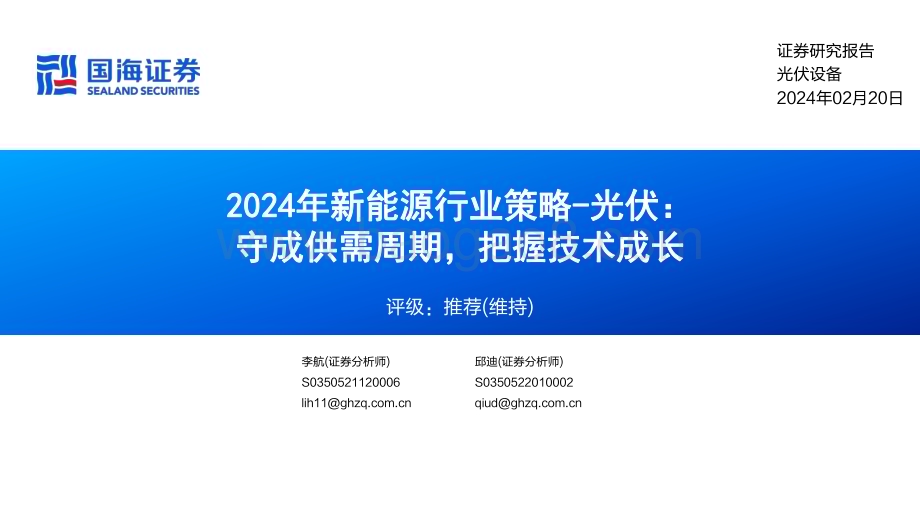 国海证券
SEALAND SECURITIES

证券研究报告
光伏设备
2024年02月20日

2024年新能源行业策略-光伏：
守成供需周期，把握技术成长

评级：推荐(维持)

李航(证券分析师)
S0350521120006
lih11@ghzq.com.cn

邱迪(证券分析师)
S0350522010002
qiud@ghzq.com.cn